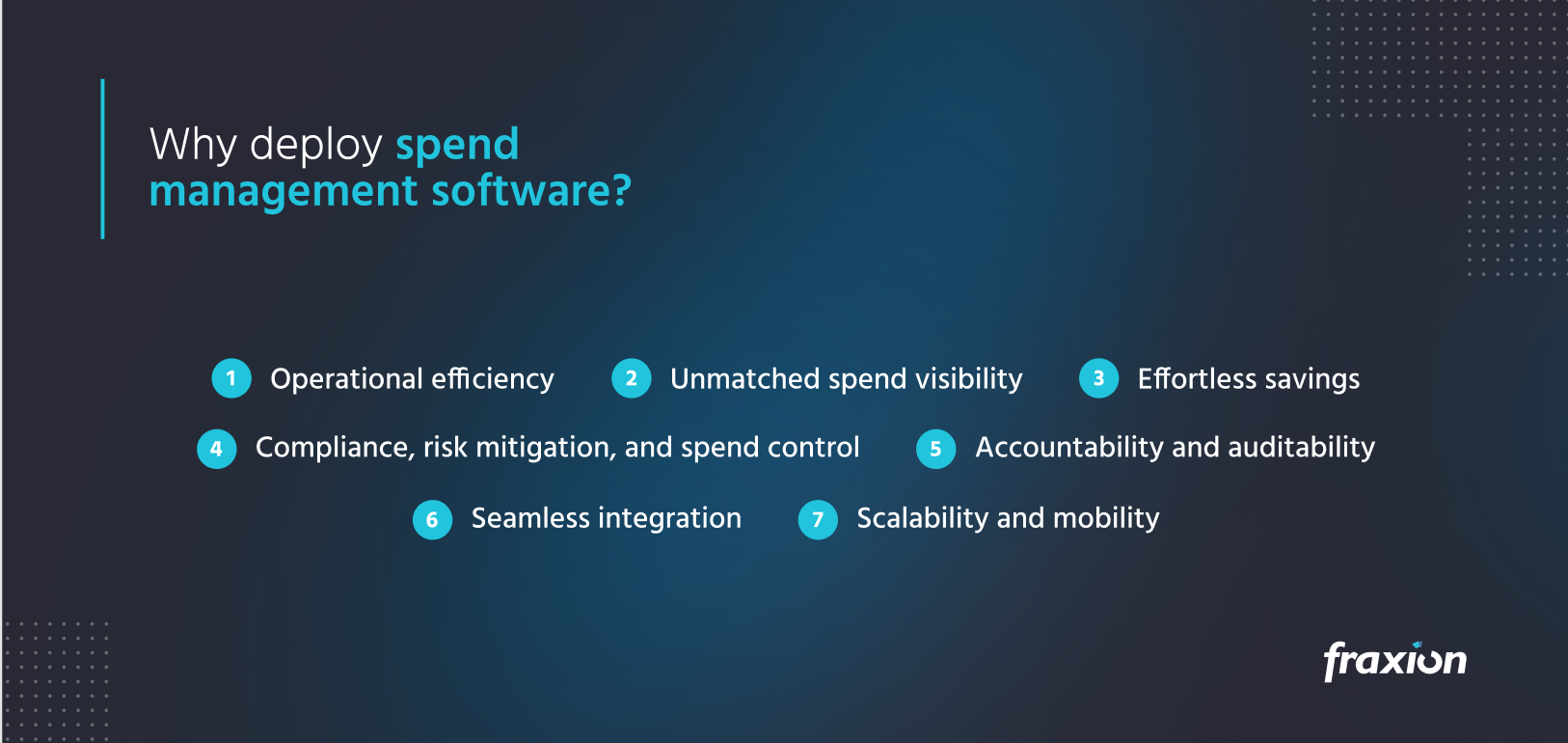 Why deploy spend management software?

1 Operational efficiency
2 Unmatched spend visibility
3 Effortless savings
4 Compliance, risk mitigation, and spend control
5 Accountability and auditability
6 Seamless integration
7 Scalability and mobility

fraxion